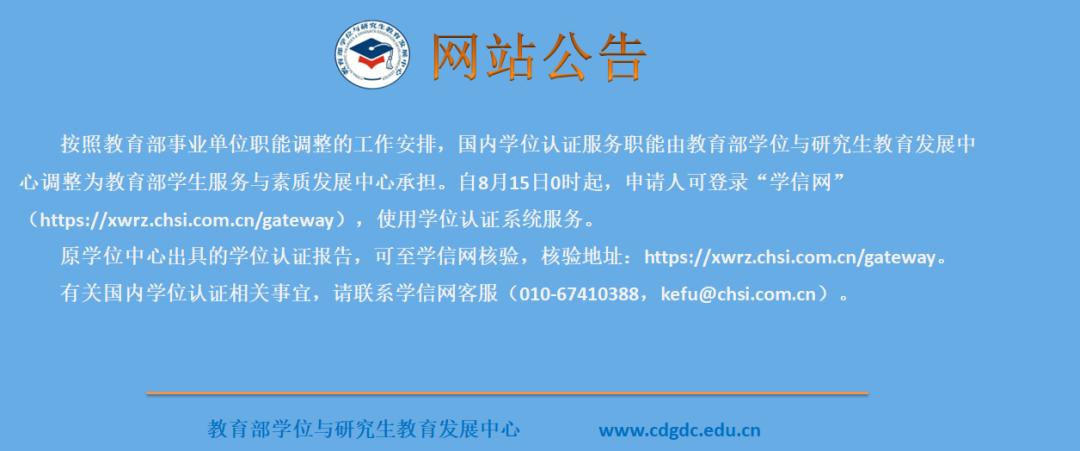 教育部学位与研究生教育发展中心

网站公告

按照教育部事业单位职能调整的工作安排，国内学位认证服务职能由教育部学位与研究生教育发展中心调整为教育部学生服务与素质发展中心承担。自8月15日0时起，申请人可登录“学信网”（https://xwrz.chsi.com.cn/gateway），使用学位认证系统服务。

原学位中心出具的学位认证报告，可至学信网核验，核验地址：https://xwrz.chsi.com.cn/gateway。

有关国内学位认证相关事宜，请联系学信网客服（010-67410388，kefu@chsi.com.cn）。

教育部学位与研究生教育发展中心 www.cdgdc.edu.cn